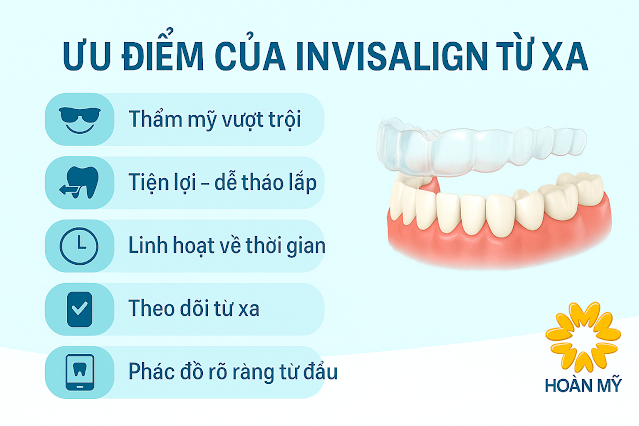 ƯU ĐIỂM CỦA INVISALIGN TỪ XA

Thẩm mỹ vượt trội

Tiện lợi – dễ tháo lắp

Linh hoạt về thời gian

Theo dõi từ xa

Phác đồ rõ ràng từ đầu

HOÀN MỸ